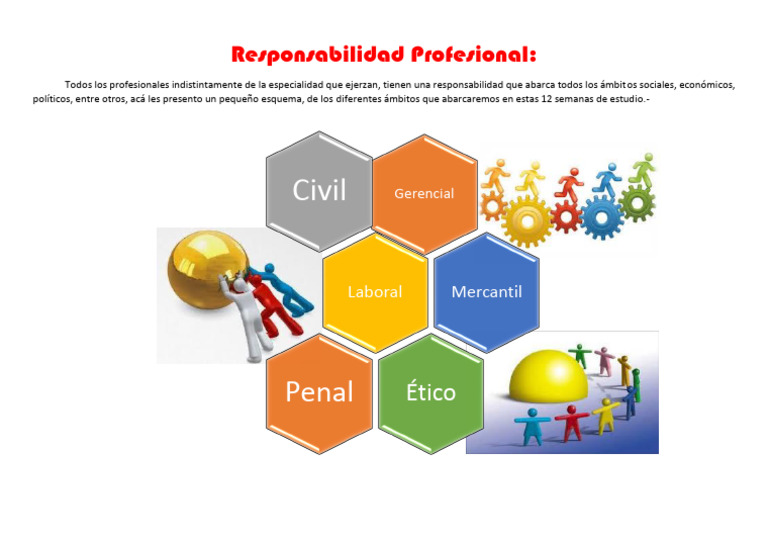 Responsabilidad Profesional:

Todos los profesionales indistintamente de la especialidad que ejerzan, tienen una responsabilidad que abarca todos los ámbitos sociales, económicos, políticos, entre otros, acá les presento un pequeño esquema, de los diferentes ámbitos que abarcaremos en estas 12 semanas de estudio.-

Civil
Gerencial
Laboral
Mercantil
Penal
Ético